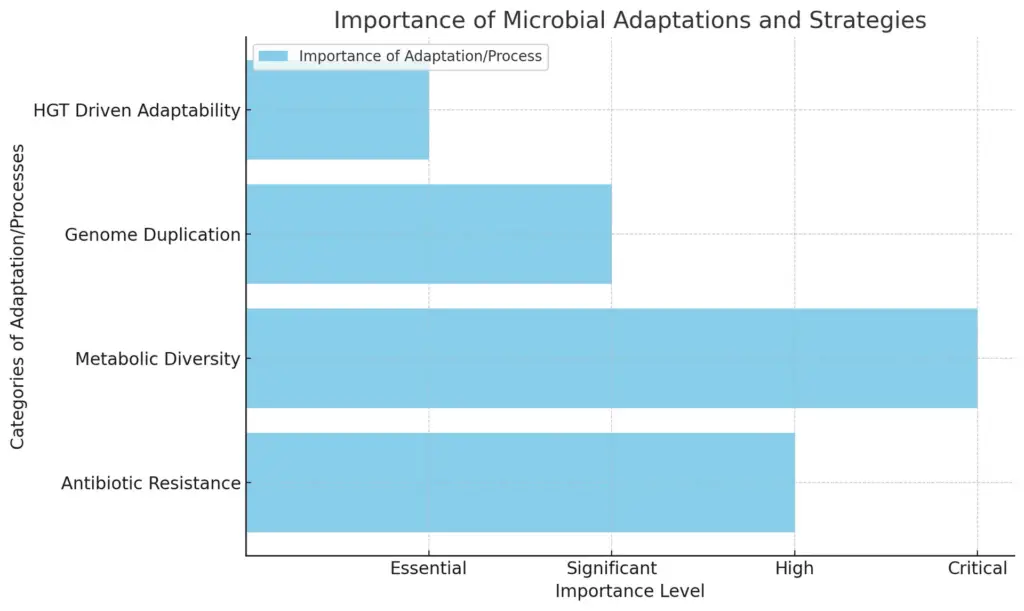 Importance of Microbial Adaptations and Strategies

Importance of Adaptation/Process

Categories of Adaptation/Processes

HGT Driven Adaptability

Genome Duplication

Metabolic Diversity

Antibiotic Resistance

Essential

Significant

High

Critical

Importance Level